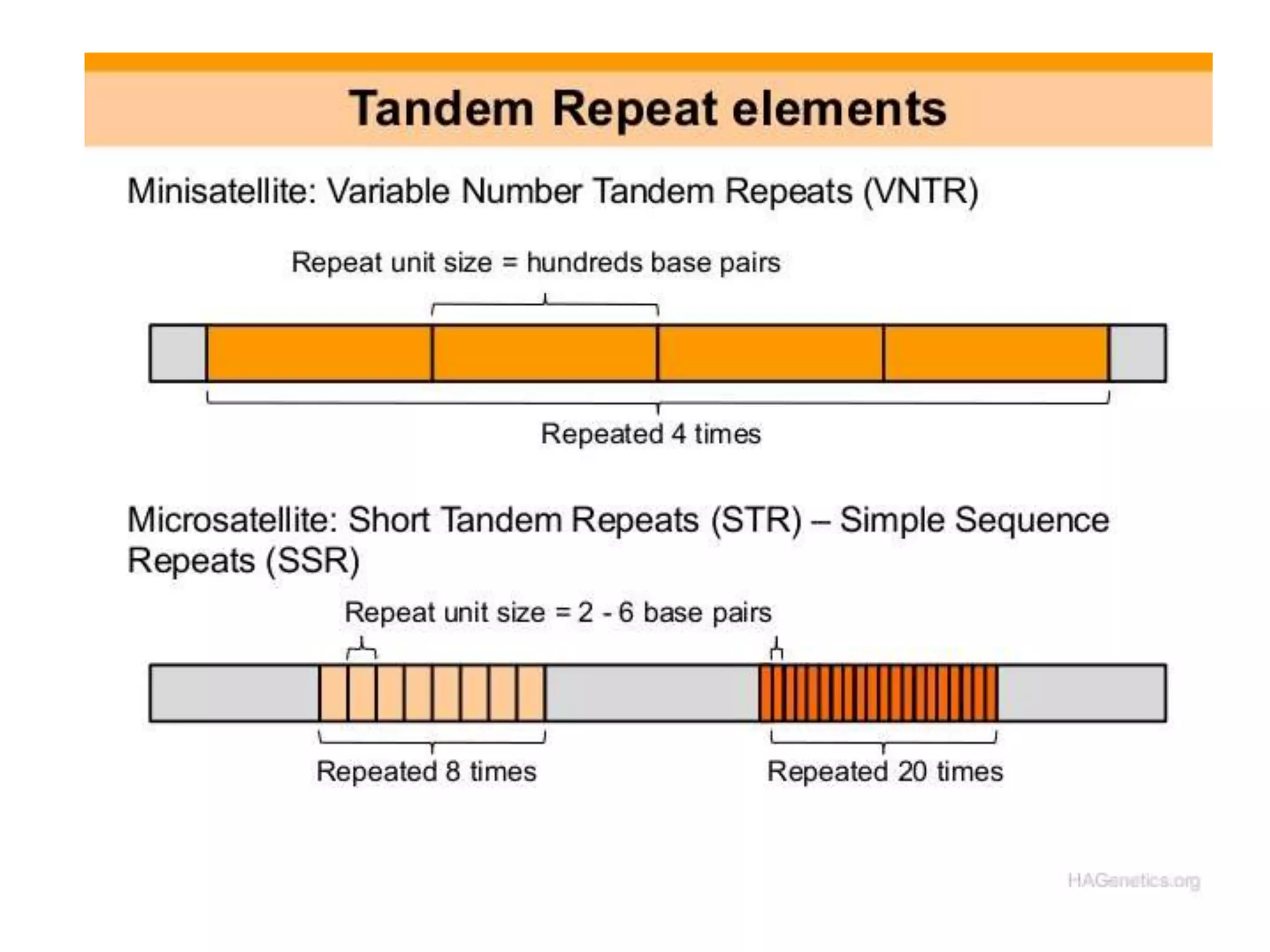 Tandem Repeat elements

Minisatellite: Variable Number Tandem Repeats (VNTR)

Repeat unit size = hundreds base pairs

Repeated 4 times

Microsatellite: Short Tandem Repeats (STR) – Simple Sequence Repeats (SSR)

Repeat unit size = 2 - 6 base pairs

Repeated 8 times

Repeated 20 times

HAGenetics.org